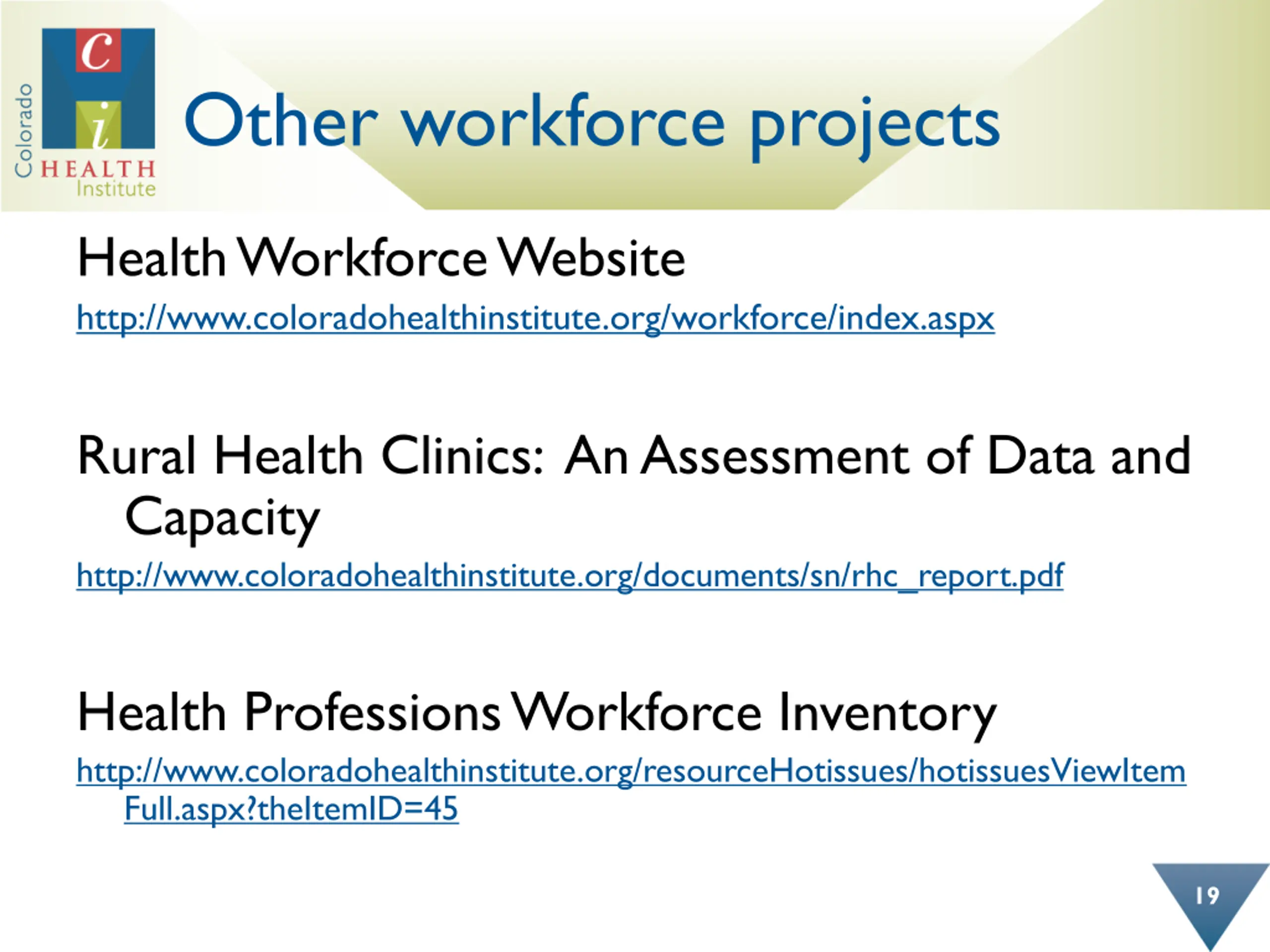 Colorado
C
i
HEALTH
Institute

Other workforce projects

Health Workforce Website

http://www.coloradohealthinstitute.org/workforce/index.aspx

Rural Health Clinics: An Assessment of Data and Capacity

http://www.coloradohealthinstitute.org/documents/sn/rhc_report.pdf

Health Professions Workforce Inventory

http://www.coloradohealthinstitute.org/resourceHotissues/hotissuesViewItemFull.aspx?theItemID=45

19